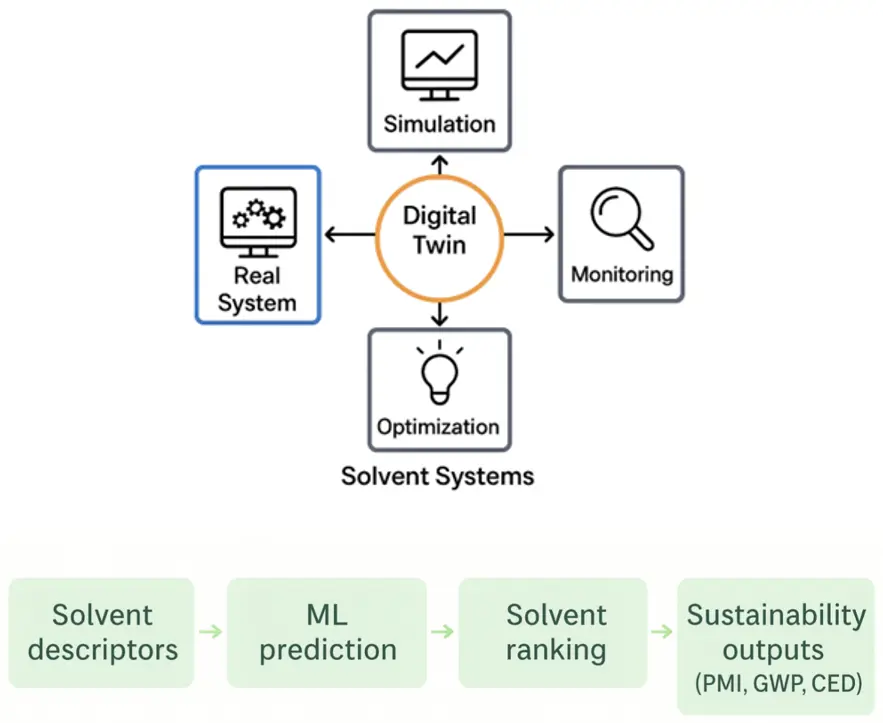 Simulation

Real System

Digital Twin

Monitoring

Optimization

Solvent Systems

Solvent descriptors

ML prediction

Solvent ranking

Sustainability outputs (PMI, GWP, CED)